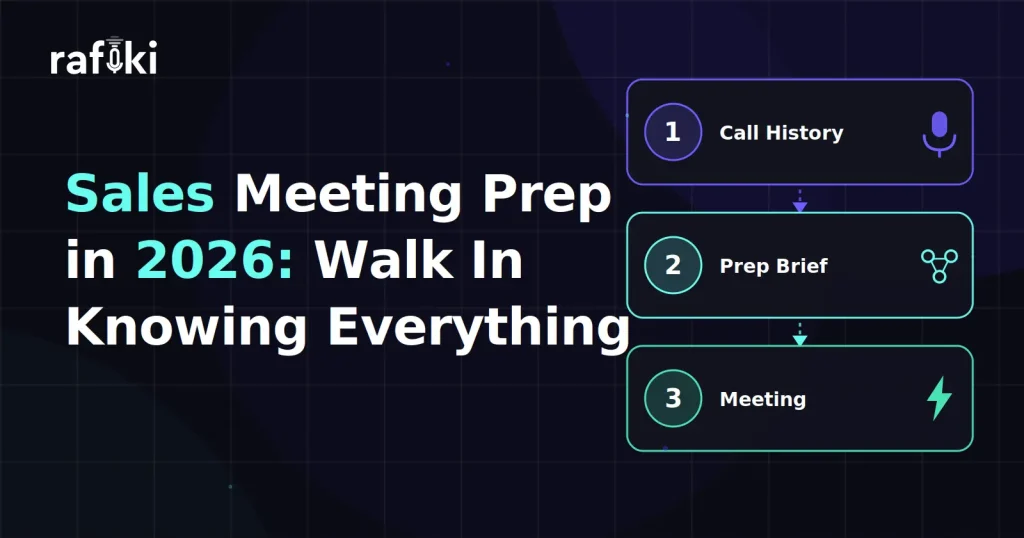 rafiki

Sales Meeting Prep in 2026: Walk In Knowing Everything

1 Call History

2 Prep Brief

3 Meeting